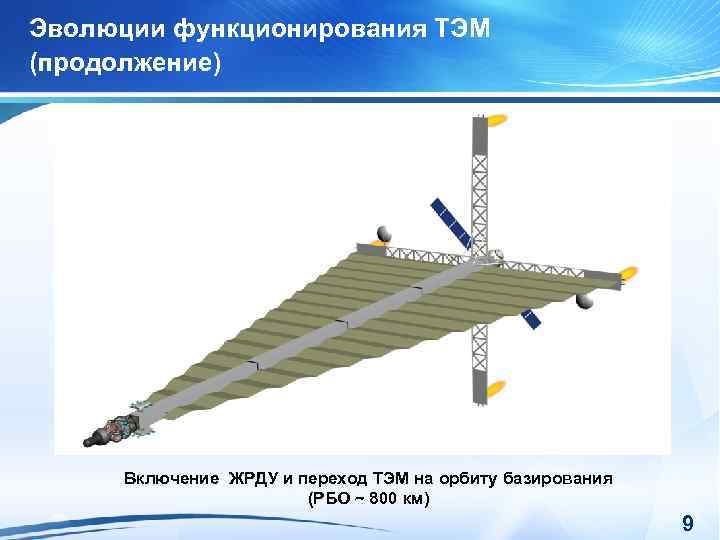 Эволюции функционирования ТЭМ (продолжение)

Включение ЖРДУ и переход ТЭМ на орбиту базирования (РБО ~ 800 км)

9